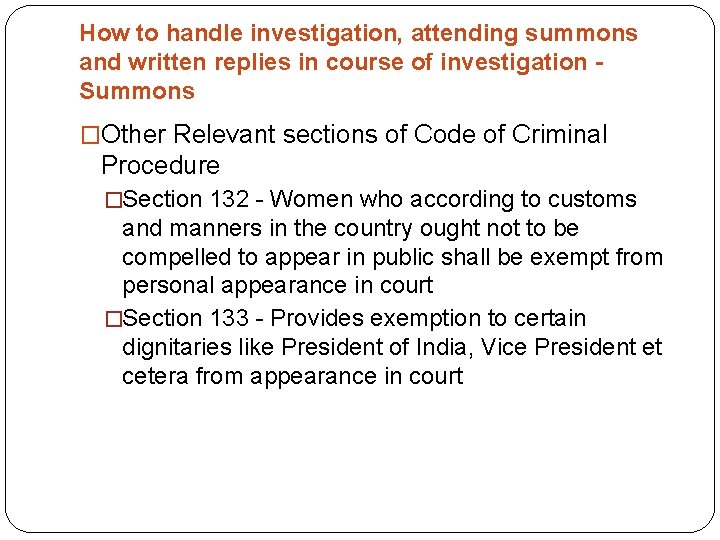 How to handle investigation, attending summons and written replies in course of investigation - Summons

□Other Relevant sections of Code of Criminal Procedure

□Section 132 - Women who according to customs and manners in the country ought not to be compelled to appear in public shall be exempt from personal appearance in court

□Section 133 - Provides exemption to certain dignitaries like President of India, Vice President et cetera from appearance in court